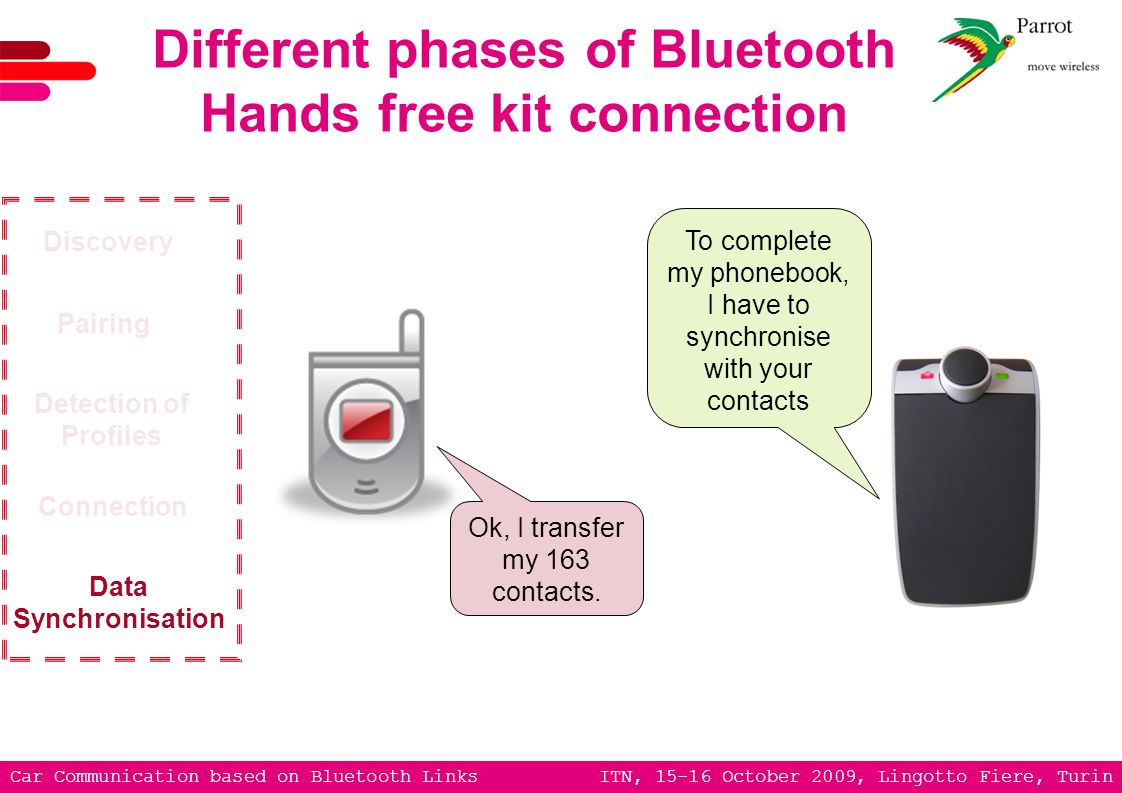 Different phases of Bluetooth Hands free kit connection

Parrot
move wireless

Discovery

Pairing

Detection of Profiles

Connection

Data Synchronisation

To complete my phonebook, I have to synchronise with your contacts

Ok, I transfer my 163 contacts.

Car Communication based on Bluetooth Links

ITN, 15-16 October 2009, Lingotto Fiere, Turin